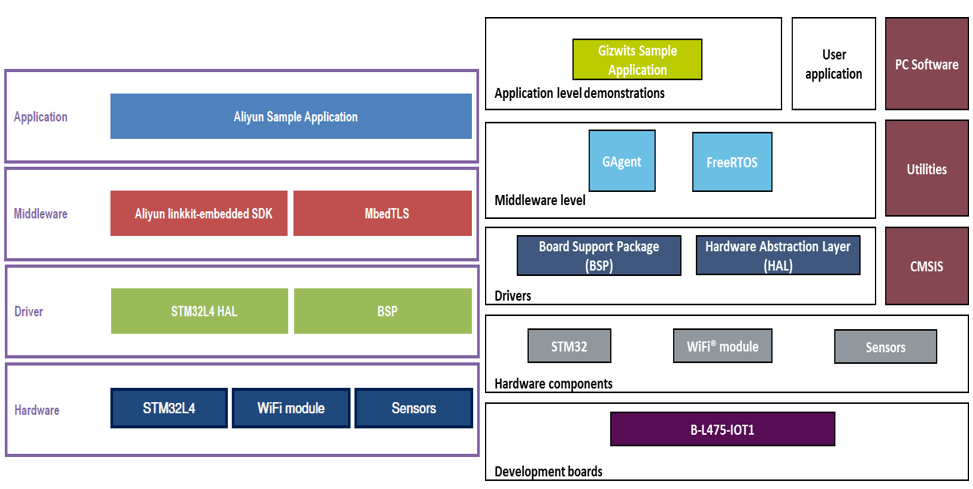 Application
Aliyun Sample Application

Middleware
Aliyun linkkit-embedded SDK
MbedTLS

Driver
STM32L4 HAL
BSP

Hardware
STM32L4
WiFi module
Sensors

Gizwits Sample Application
Application level demonstrations

User application

PC Software

GAgent
FreeRTOS
Middleware level

Utilities

Board Support Package (BSP)
Hardware Abstraction Layer (HAL)
Drivers

CMSIS

STM32
WiFi® module
Sensors
Hardware components

B-L475-IOT1
Development boards